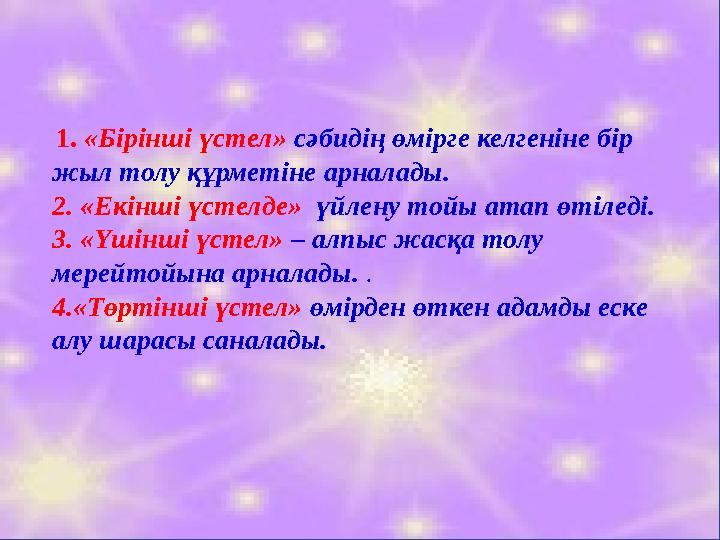 1. «Бірінші үстел» сәбидің өмірге келгеніне бір жыл толу құрметіне арналады.
2. «Екінші үстелде» үйлену тойы атап өтіледі.
3. «Үшінші үстел» – алпыс жасқа толу мерейтойына арналады. .
4.«Төртінші үстел» өмірден өткен адамды еске алу шарасы саналады.